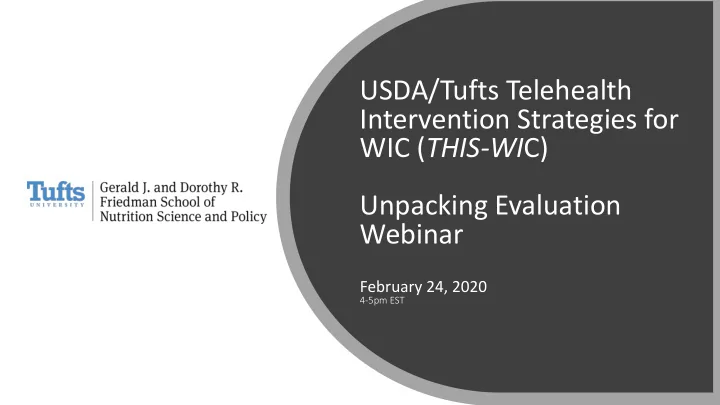 Tufts UNIVERSITY

Gerald J. and Dorothy R. Friedman School of Nutrition Science and Policy

USDA/Tufts Telehealth Intervention Strategies for WIC (THIS-WIC)

Unpacking Evaluation Webinar

February 24, 2020
4-5pm EST